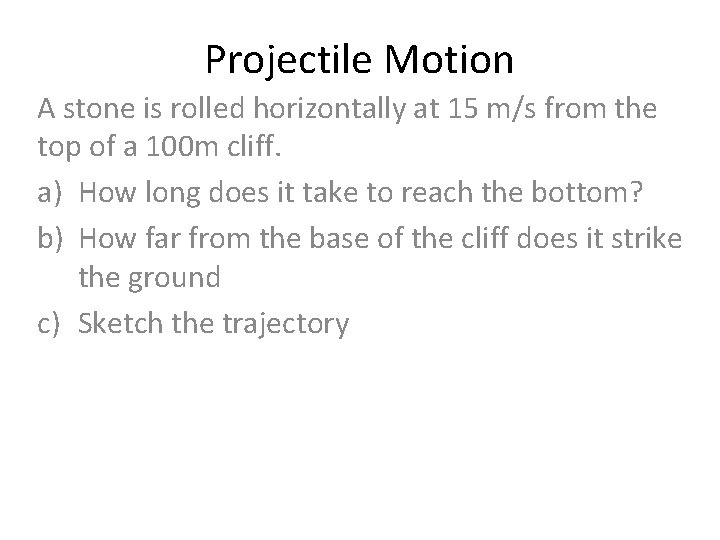 Projectile Motion

A stone is rolled horizontally at 15 m/s from the top of a 100m cliff.

a) How long does it take to reach the bottom?

b) How far from the base of the cliff does it strike the ground

c) Sketch the trajectory